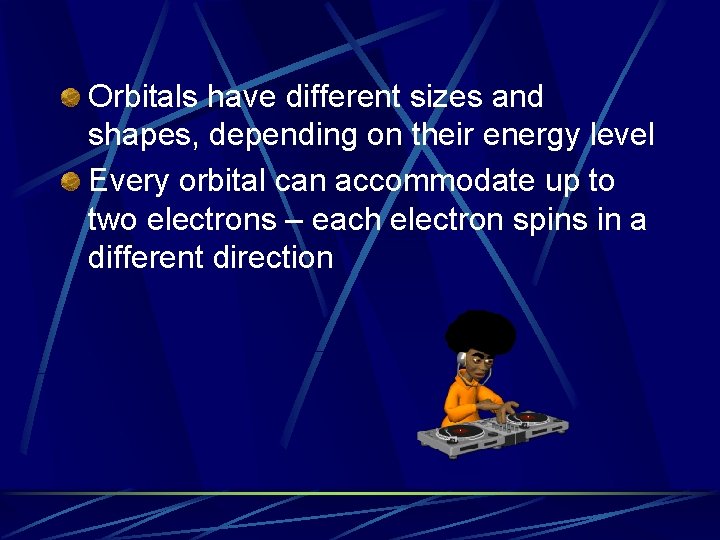 Orbitals have different sizes and shapes, depending on their energy level

Every orbital can accommodate up to two electrons – each electron spins in a different direction